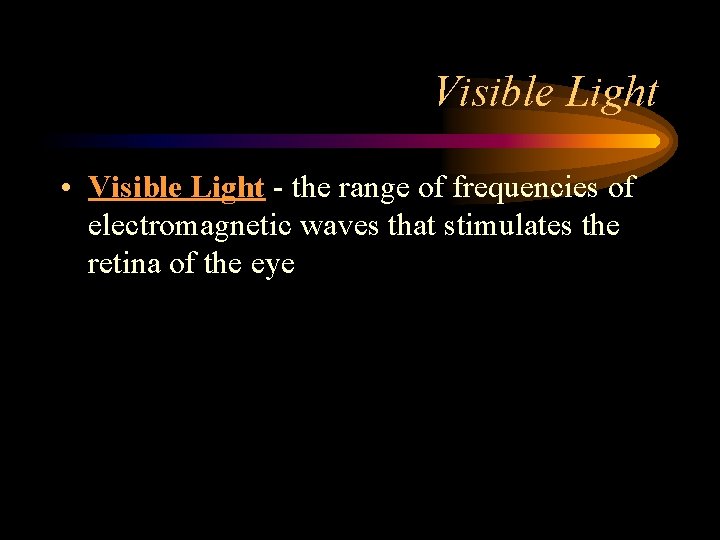 Visible Light

• Visible Light - the range of frequencies of electromagnetic waves that stimulates the retina of the eye